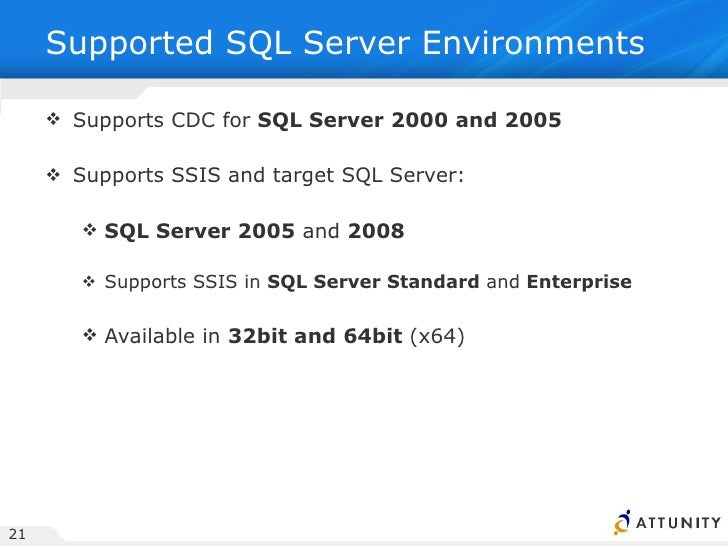 Supported SQL Server Environments

❖ Supports CDC for SQL Server 2000 and 2005

❖ Supports SSIS and target SQL Server:

❖ SQL Server 2005 and 2008

❖ Supports SSIS in SQL Server Standard and Enterprise

❖ Available in 32bit and 64bit (x64)

21

ATTUNITY